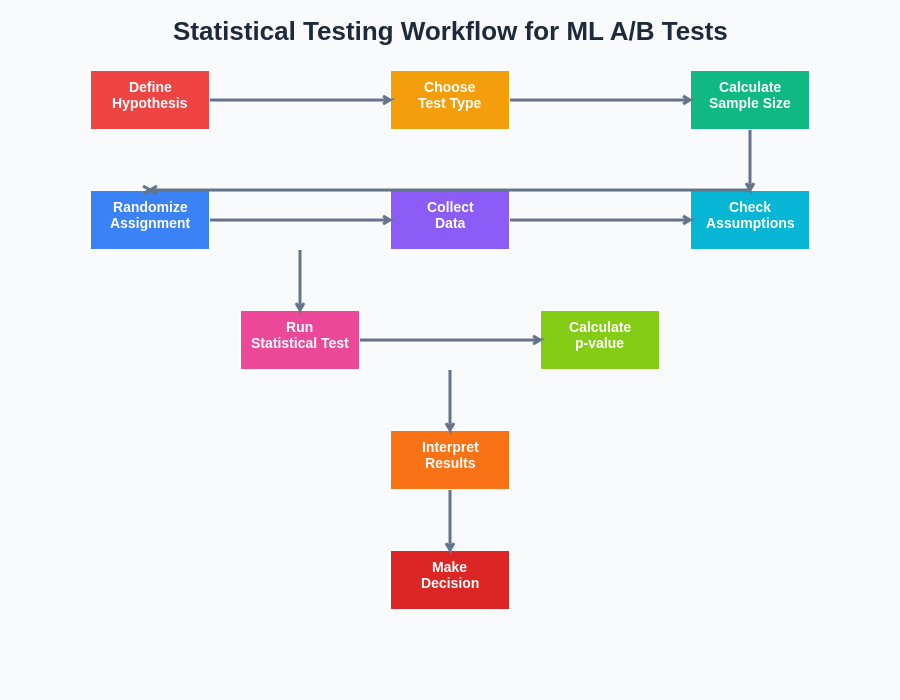 Statistical Testing Workflow for ML A/B Tests

Define Hypothesis

Choose Test Type

Calculate Sample Size

Randomize Assignment

Collect Data

Check Assumptions

Run Statistical Test

Calculate p-value

Interpret Results

Make Decision